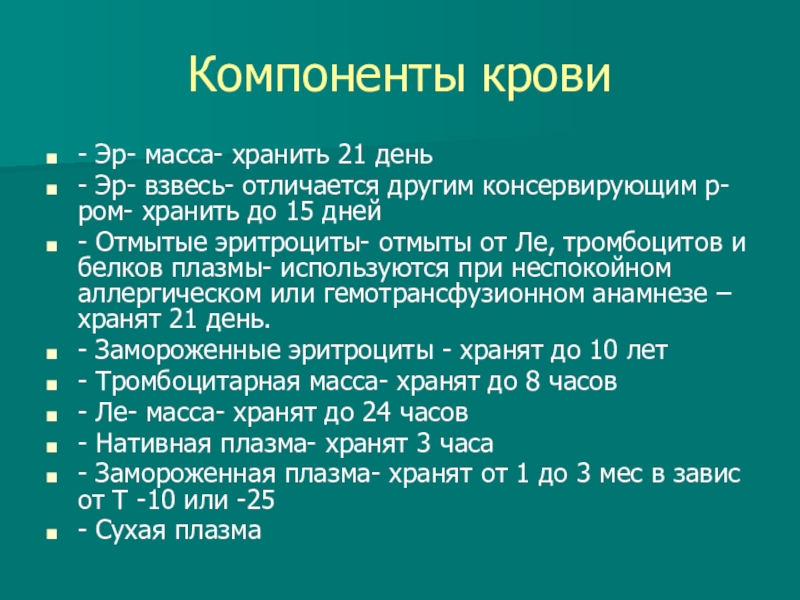 Компоненты крови

- Эр- масса- хранить 21 день
- Эр- взвесь- отличается другим консервирующим р-ром- хранить до 15 дней
- Отмытые эритроциты- отмыты от Ле, тромбоцитов и белков плазмы- используются при неспокойном аллергическом или гемотрансфузионном анамнезе – хранят 21 день.
- Замороженные эритроциты - хранят до 10 лет
- Тромбоцитарная масса- хранят до 8 часов
- Ле- масса- хранят до 24 часов
- Нативная плазма- хранят 3 часа
- Замороженная плазма- хранят от 1 до 3 мес в завис от Т -10 или -25
- Сухая плазма